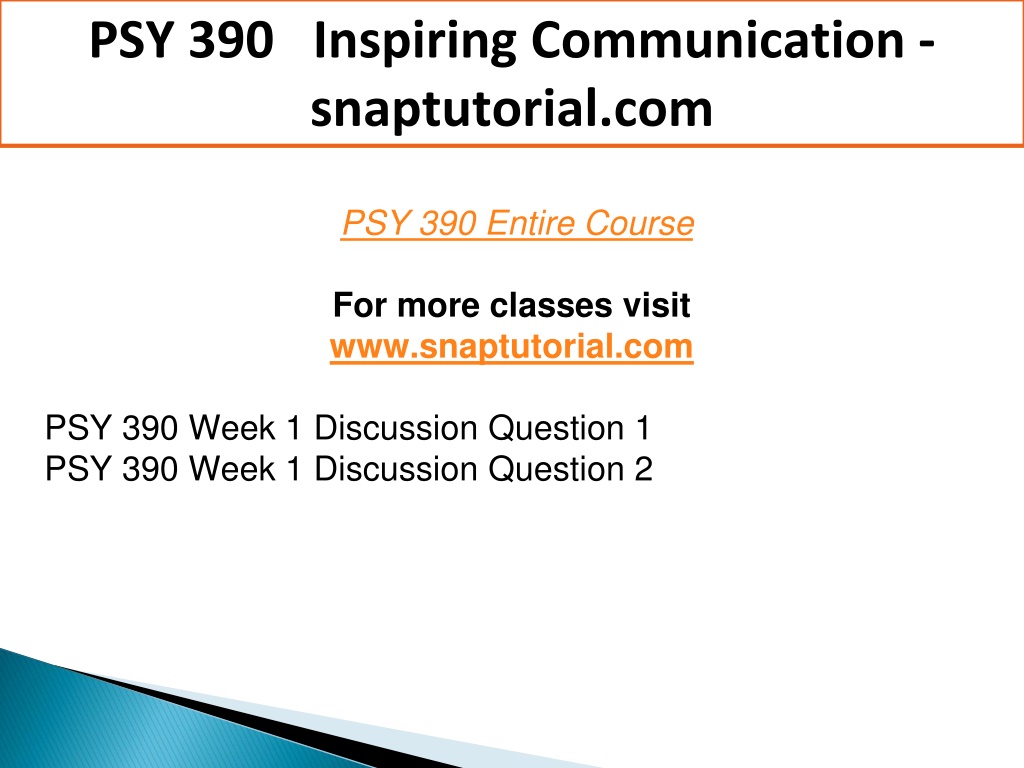 PSY 390 Inspiring Communication - snaptutorial.com

PSY 390 Entire Course

For more classes visit
www.snaptutorial.com

PSY 390 Week 1 Discussion Question 1
PSY 390 Week 1 Discussion Question 2